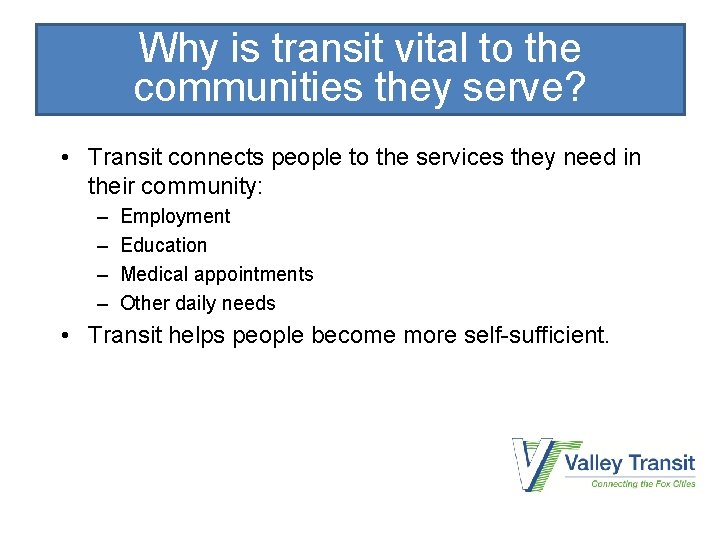 Why is transit vital to the communities they serve?

• Transit connects people to the services they need in their community:
– Employment
– Education
– Medical appointments
– Other daily needs
• Transit helps people become more self-sufficient.

VT Valley Transit
Connecting the Fox Cities